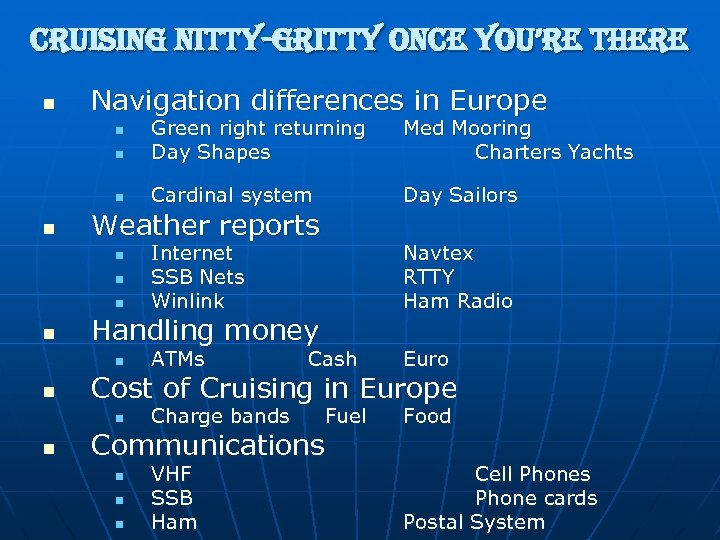 CRUISING NITTY-GRITTY ONCE YOU'RE THERE

- Navigation differences in Europe
  - Green right returning Med Mooring
  - Day Shapes Charters Yachts
  - Cardinal system Day Sailors
- Weather reports
  - Internet Navtex
  - SSB Nets RTTY
  - Winlink Ham Radio
- Handling money
  - ATMs Cash Euro
- Cost of Cruising in Europe
  - Charge bands Fuel Food
- Communications
  - VHF Cell Phones
  - SSB Phone cards
  - Ham Postal System